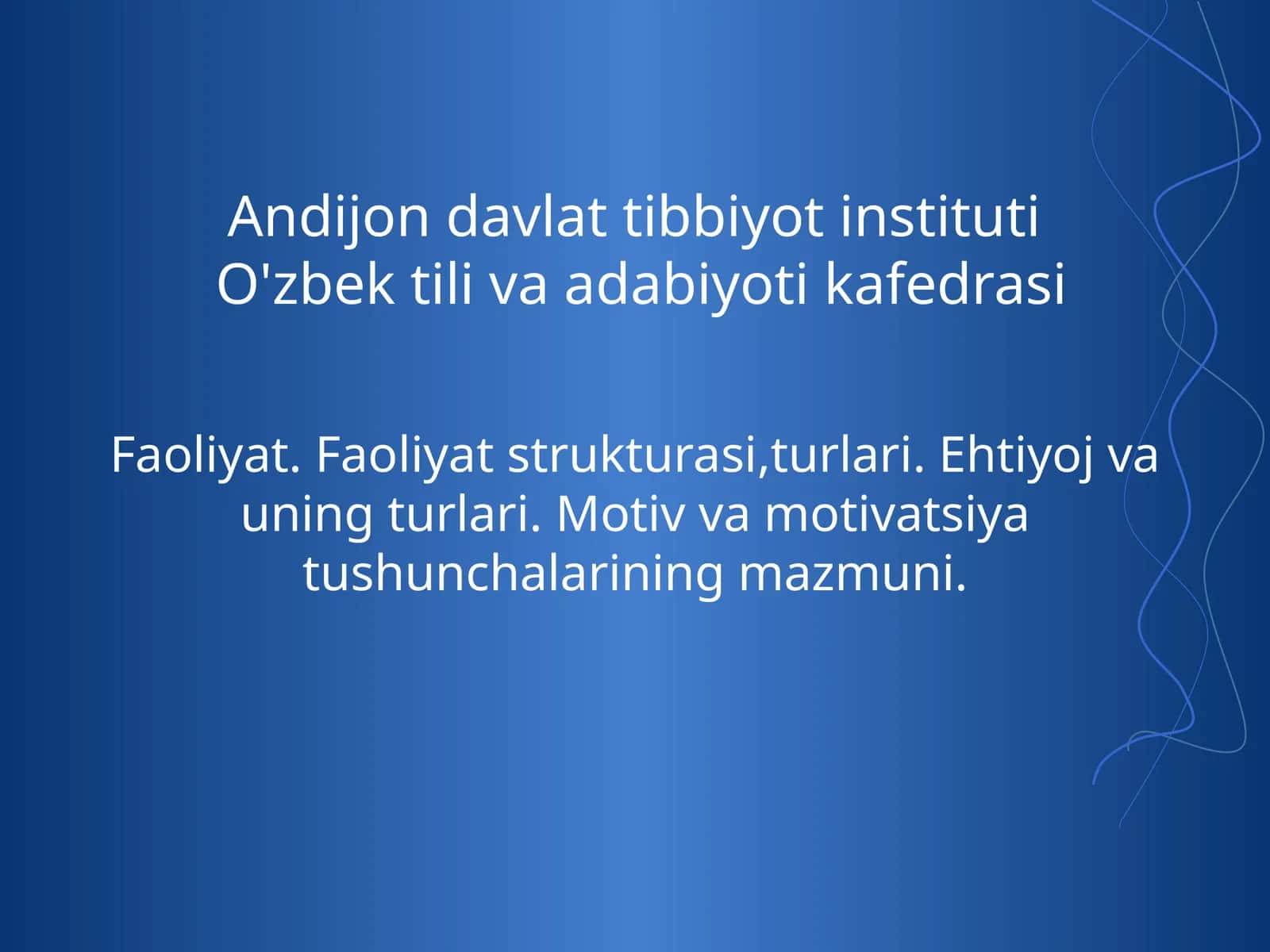 Andijon davlat tibbiyot instituti
O'zbek tili va adabiyoti kafedrasi

Faoliyat. Faoliyat strukturasi,turlari. Ehtiyoj va uning turlari. Motiv va motivatsiya tushunchalarining mazmuni.